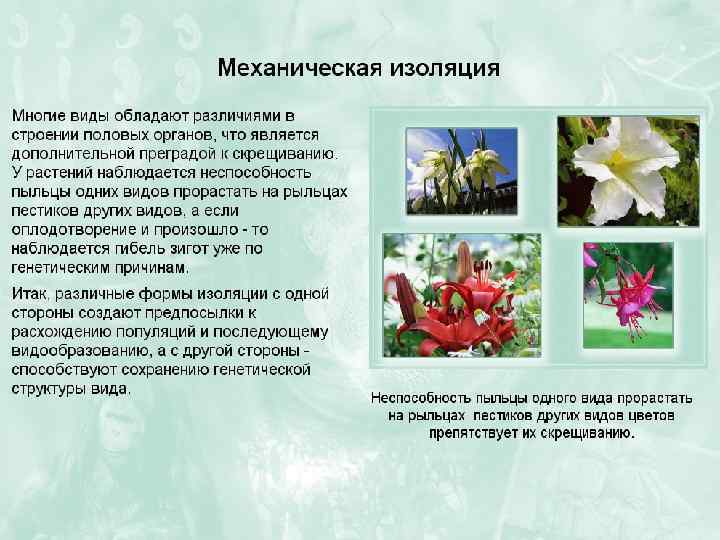 Механическая изоляция

Многие виды обладают различиями в строении половых органов, что является дополнительной преградой к скрещиванию. У растений наблюдается неспособность пыльцы одних видов прорастать на рыльцах пестиков других видов, а если оплодотворение и произошло - то наблюдается гибель зигот уже по генетическим причинам.

Итак, различные формы изоляции с одной стороны создают предпосылки к расхождению популяций и последующему видообразованию, а с другой стороны - способствуют сохранению генетической структуры вида.

Неспособность пыльцы одного вида прорастать на рыльцах пестиков других видов цветов препятствует их скрещиванию.